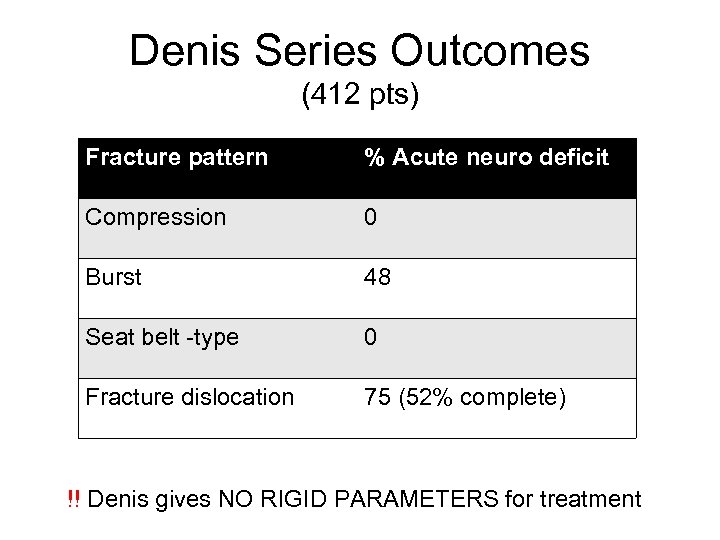 Denis Series Outcomes
(412 pts)

| Fracture pattern | % Acute neuro deficit |
|---|---|
| Compression | 0 |
| Burst | 48 |
| Seat belt -type | 0 |
| Fracture dislocation | 75 (52% complete) |

!! Denis gives NO RIGID PARAMETERS for treatment